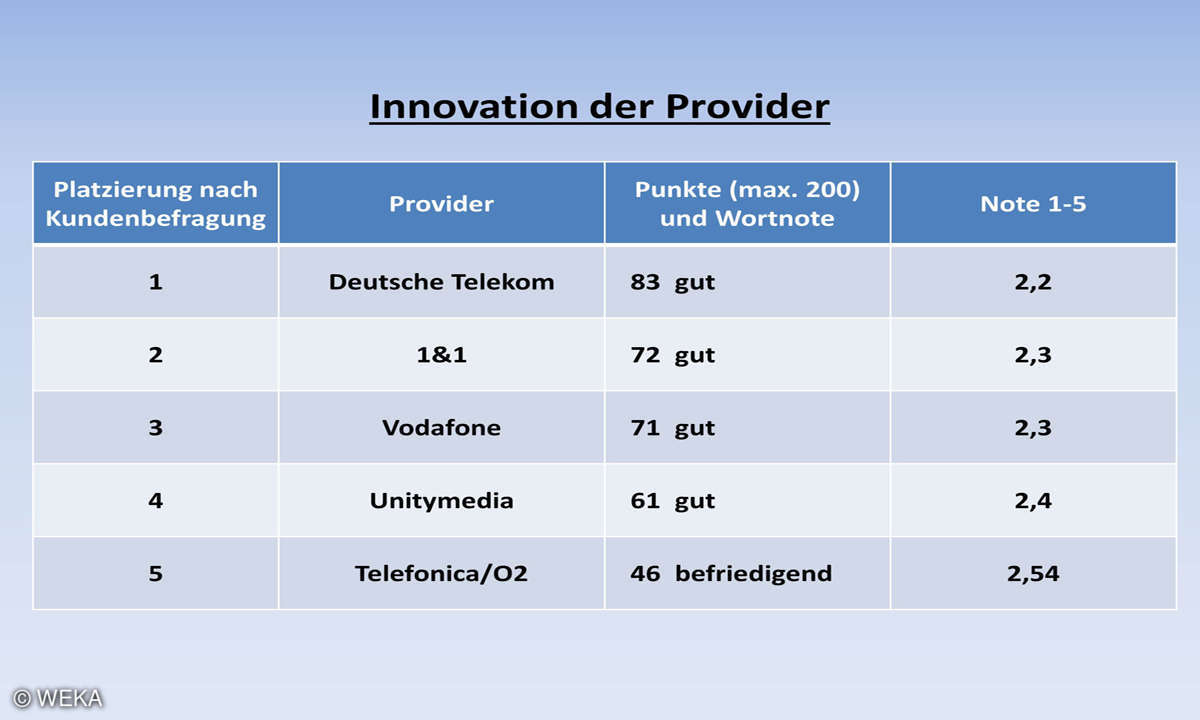 Innovation der Provider

| Platzierung nach Kundenbefragung | Provider | Punkte (max. 200) und Wortnote | Note 1-5 |
|---|---|---|---|
| 1 | Deutsche Telekom | 83 gut | 2,2 |
| 2 | 1&1 | 72 gut | 2,3 |
| 3 | Vodafone | 71 gut | 2,3 |
| 4 | Unitymedia | 61 gut | 2,4 |
| 5 | Telefonica/O2 | 46 befriedigend | 2,54 |

© WEKA